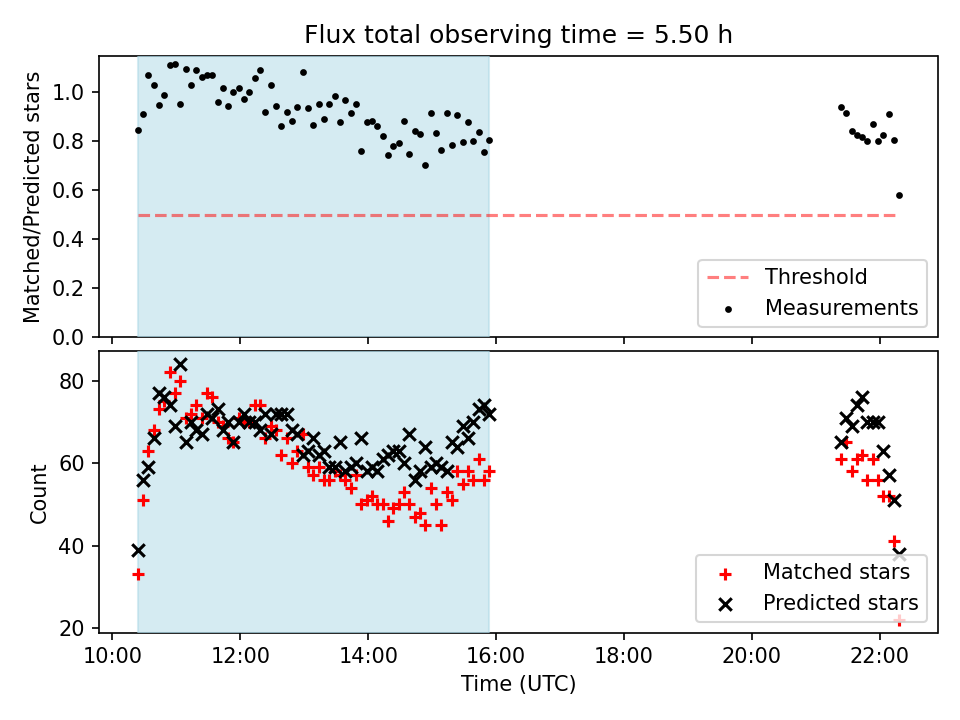 Flux total observing time = 5.50 h

Matched/Predicted stars

1.0
0.8
0.6
0.4
0.2
0.0

Threshold
Measurements

Count

80
60
40
20

Matched stars
Predicted stars

10:00
12:00
14:00
16:00
18:00
20:00
22:00

Time (UTC)